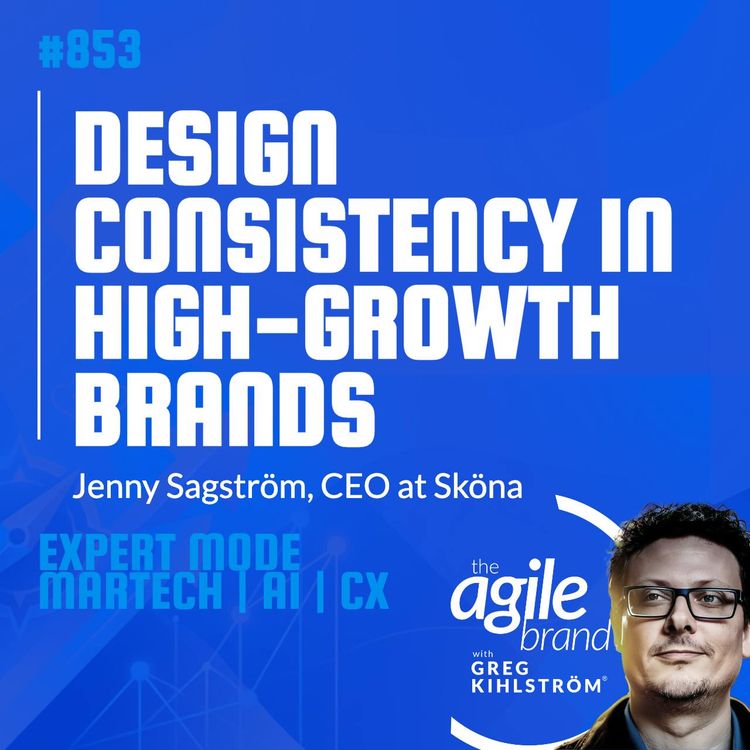 #853

DESIGN CONSISTENCY IN HIGH-GROWTH BRANDS

Jenny Sagström, CEO at Sköna

EXPERT MODE
MARTECH | AI | CX

the agile brand with GREG KIHLSTRÖM®